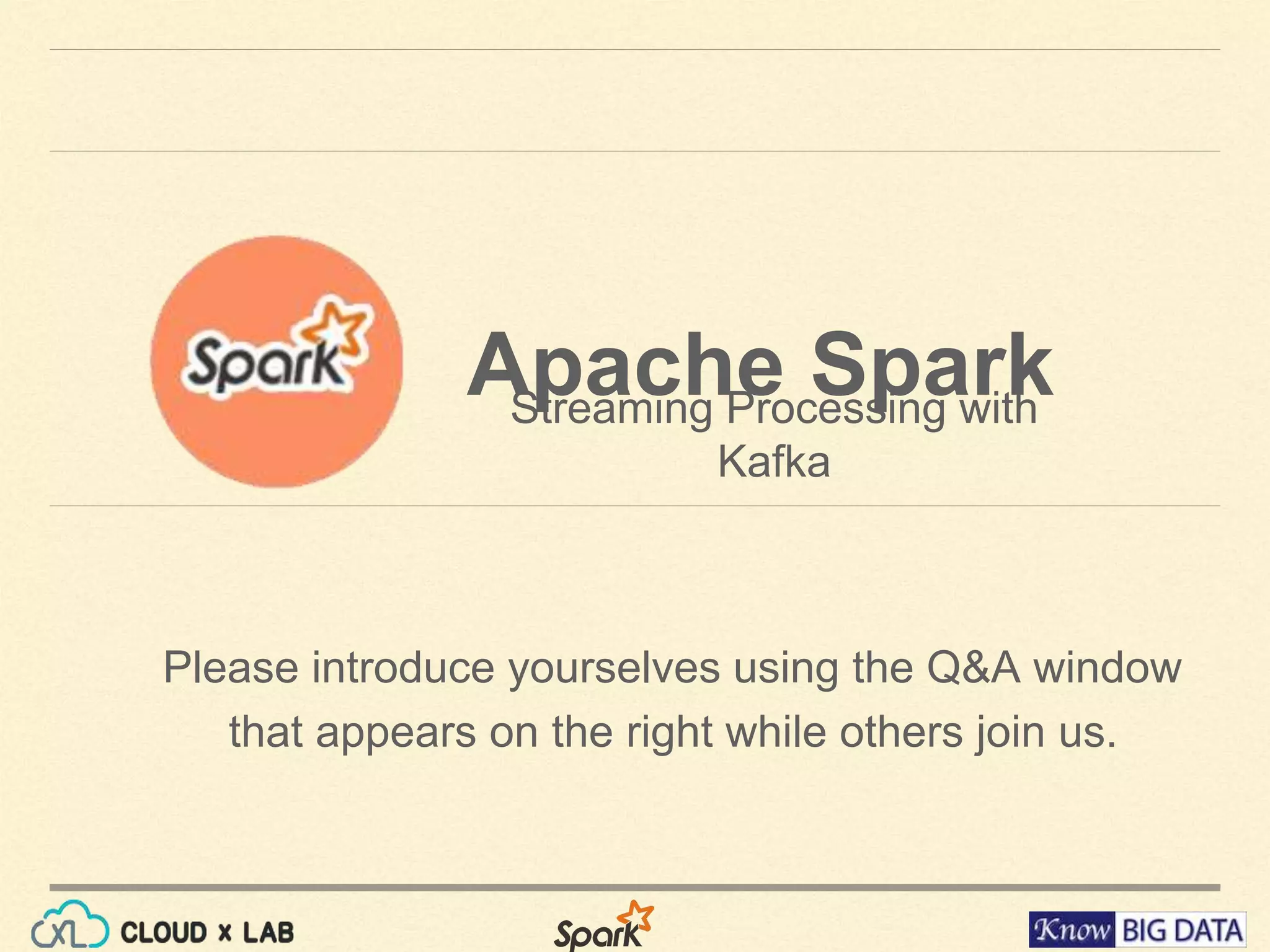 Spark

Apache Spark

Streaming Processing with Kafka

Please introduce yourselves using the Q&A window that appears on the right while others join us.

CXL CLOUD x LAB

Spark

Know BIG DATA